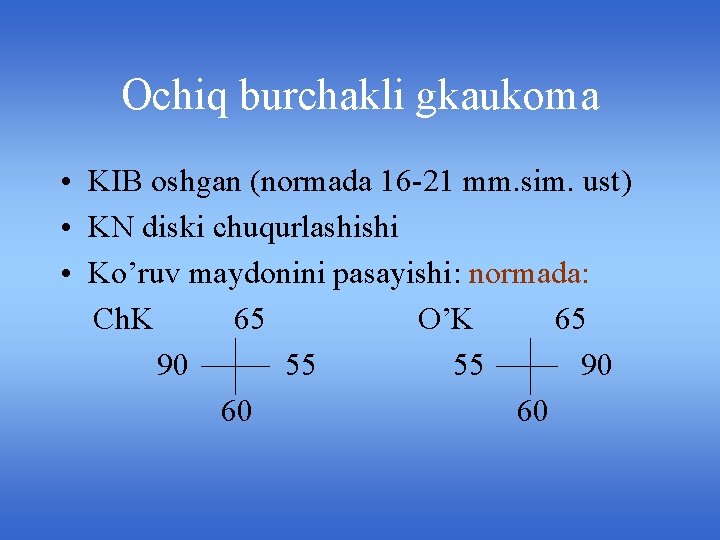 Ochiq burchakli gkaukoma

• KIB oshgan (normada 16-21 mm.sim. ust)
• KN diski chuqurlashishi
• Ko’ruv maydonini pasayishi: normada:

ChK 65
90 55
60

O’K 65
55 90
60